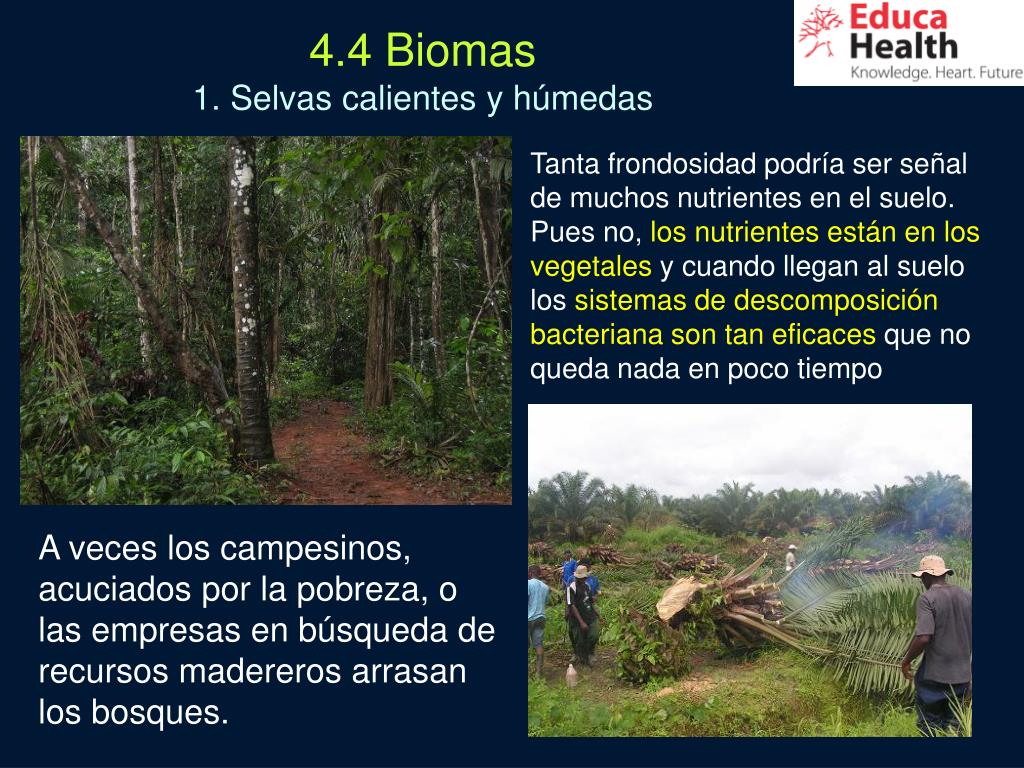 4.4 Biomas
1. Selvas calientes y húmedas

Educa Health
Knowledge. Heart. Future

Tanta frondosidad podría ser señal de muchos nutrientes en el suelo. Pues no, los nutrientes están en los vegetales y cuando llegan al suelo los sistemas de descomposición bacteriana son tan eficaces que no queda nada en poco tiempo

A veces los campesinos, acuciados por la pobreza, o las empresas en búsqueda de recursos madereros arrasan los bosques.